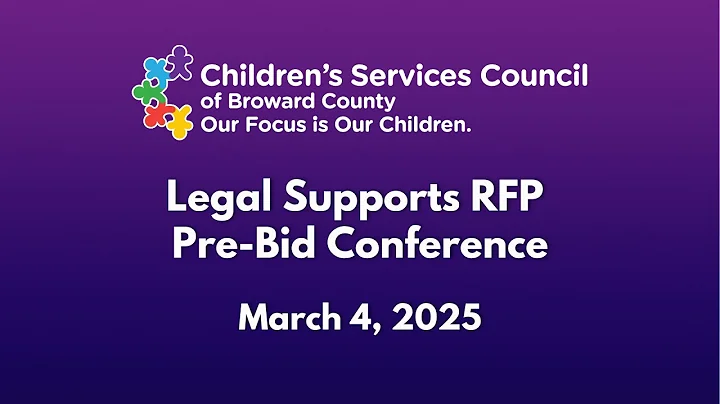 Children's Services Council
of Broward County
Our Focus is Our Children.

Legal Supports RFP
Pre-Bid Conference

March 4, 2025